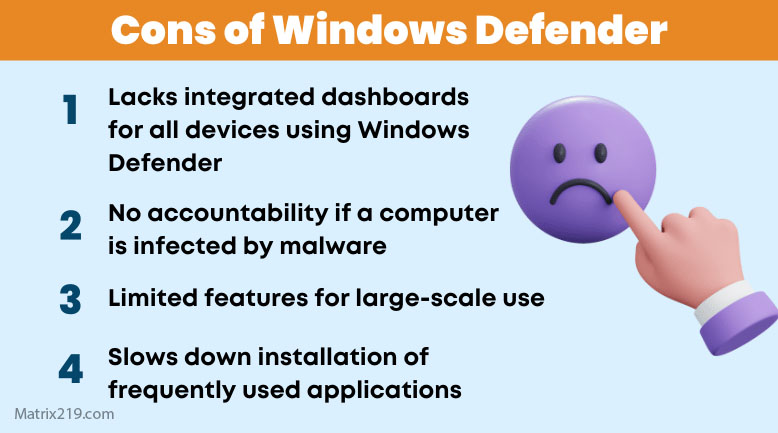 Cons of Windows Defender

1 Lacks integrated dashboards for all devices using Windows Defender

2 No accountability if a computer is infected by malware

3 Limited features for large-scale use

4 Slows down installation of frequently used applications

Matrix219.com